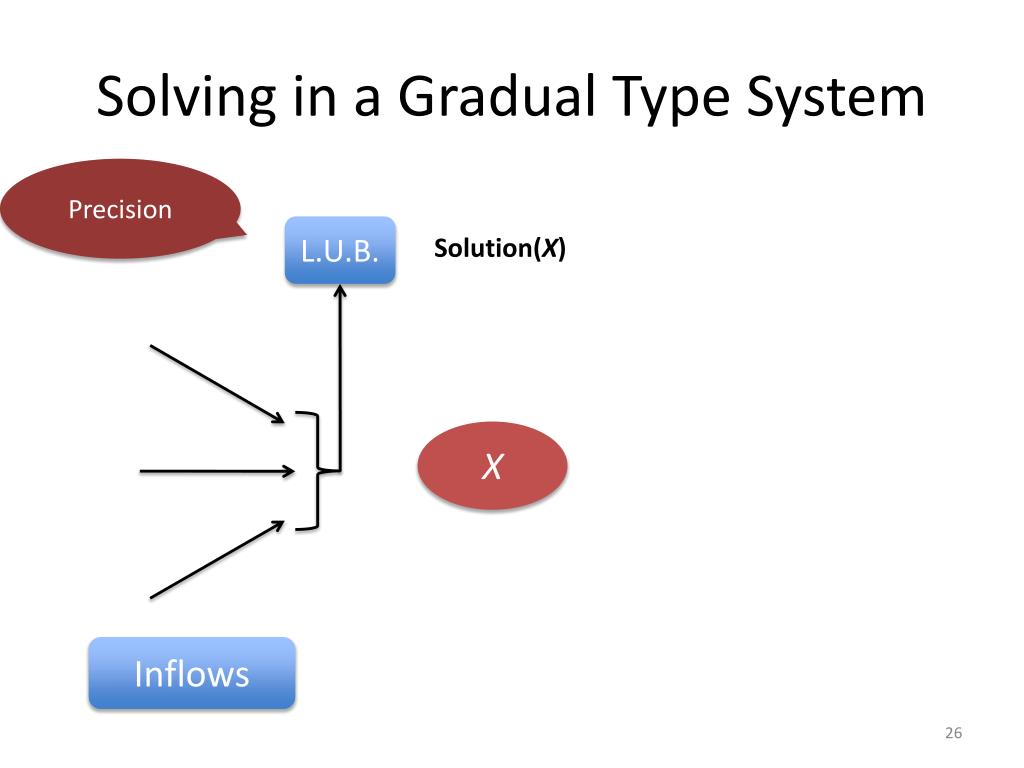 Solving in a Gradual Type System

Precision

L.U.B.

Solution($X$)

$X$

Inflows

26